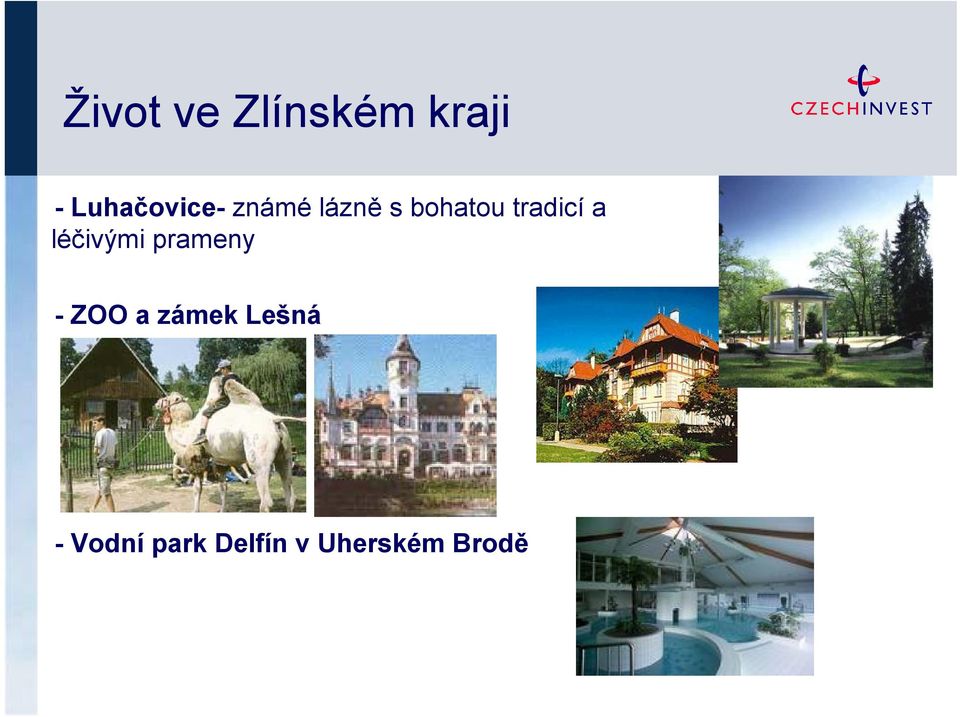 Život ve Zlínském kraji

CZECHINVEST

- Luhačovice- známé lázně s bohatou tradicí a léčivými prameny

- ZOO a zámek Lešná

- Vodní park Delfín v Uherském Brodě